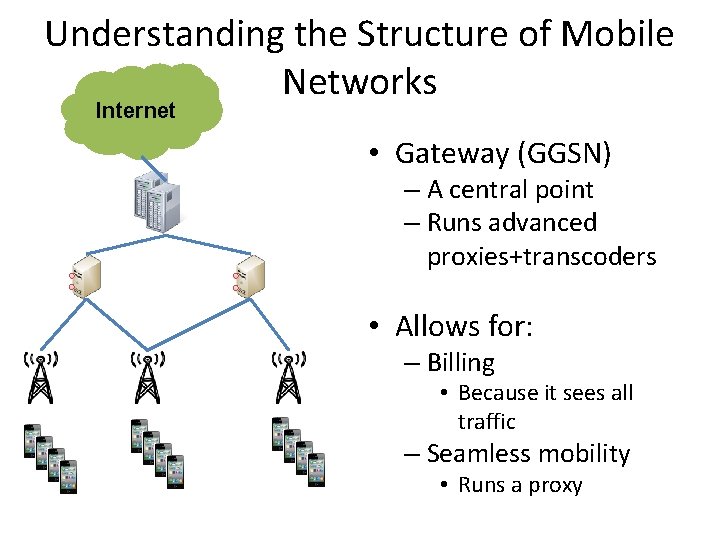 Understanding the Structure of Mobile Networks

Internet

• Gateway (GGSN)
– A central point
– Runs advanced proxies+transcoders

• Allows for:
– Billing
• Because it sees all traffic
– Seamless mobility
• Runs a proxy